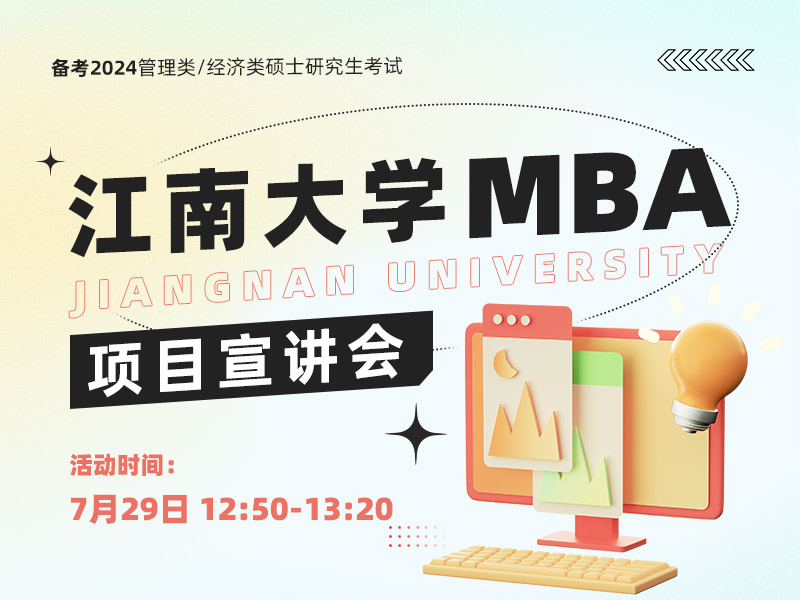 备考2024管理类/经济类硕士研究生考试

江南大学MBA

JIANGNAN UNIVERSITY

项目宣讲会

活动时间：

7月29日 12:50-13:20